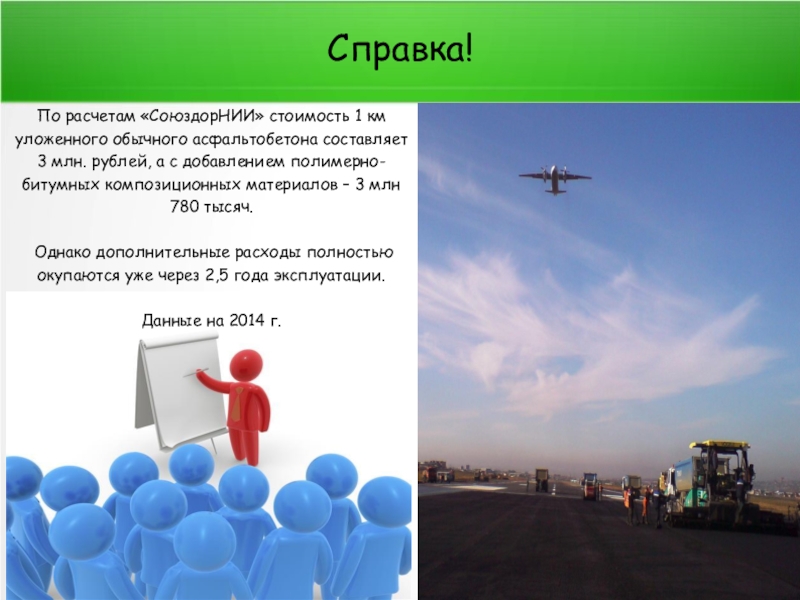 Справка!

По расчетам «СоюздорНИИ» стоимость 1 км уложенного обычного асфальтобетона составляет 3 млн. рублей, а с добавлением полимерно-битумных композиционных материалов – 3 млн 780 тысяч.

Однако дополнительные расходы полностью окупаются уже через 2,5 года эксплуатации.

Данные на 2014 г.